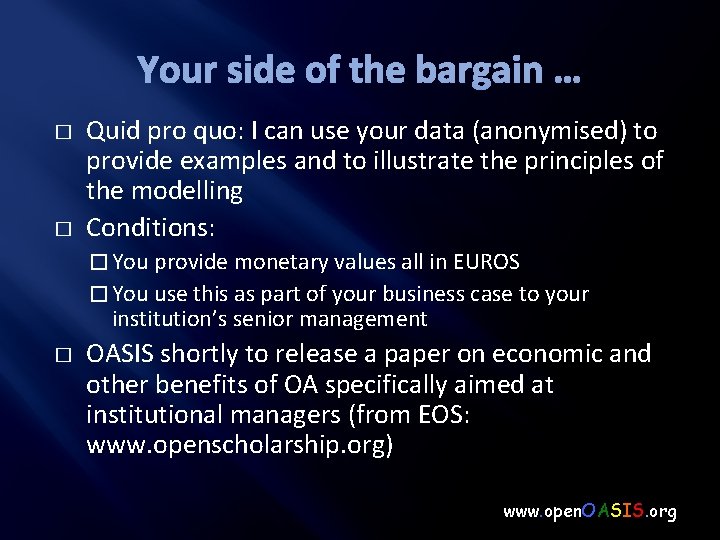 Your side of the bargain …

□ Quid pro quo: I can use your data (anonymised) to provide examples and to illustrate the principles of the modelling

□ Conditions:

□ You provide monetary values all in EUROS

□ You use this as part of your business case to your institution's senior management

□ OASIS shortly to release a paper on economic and other benefits of OA specifically aimed at institutional managers (from EOS: www.openscholarship.org)

www.openOASIS.org